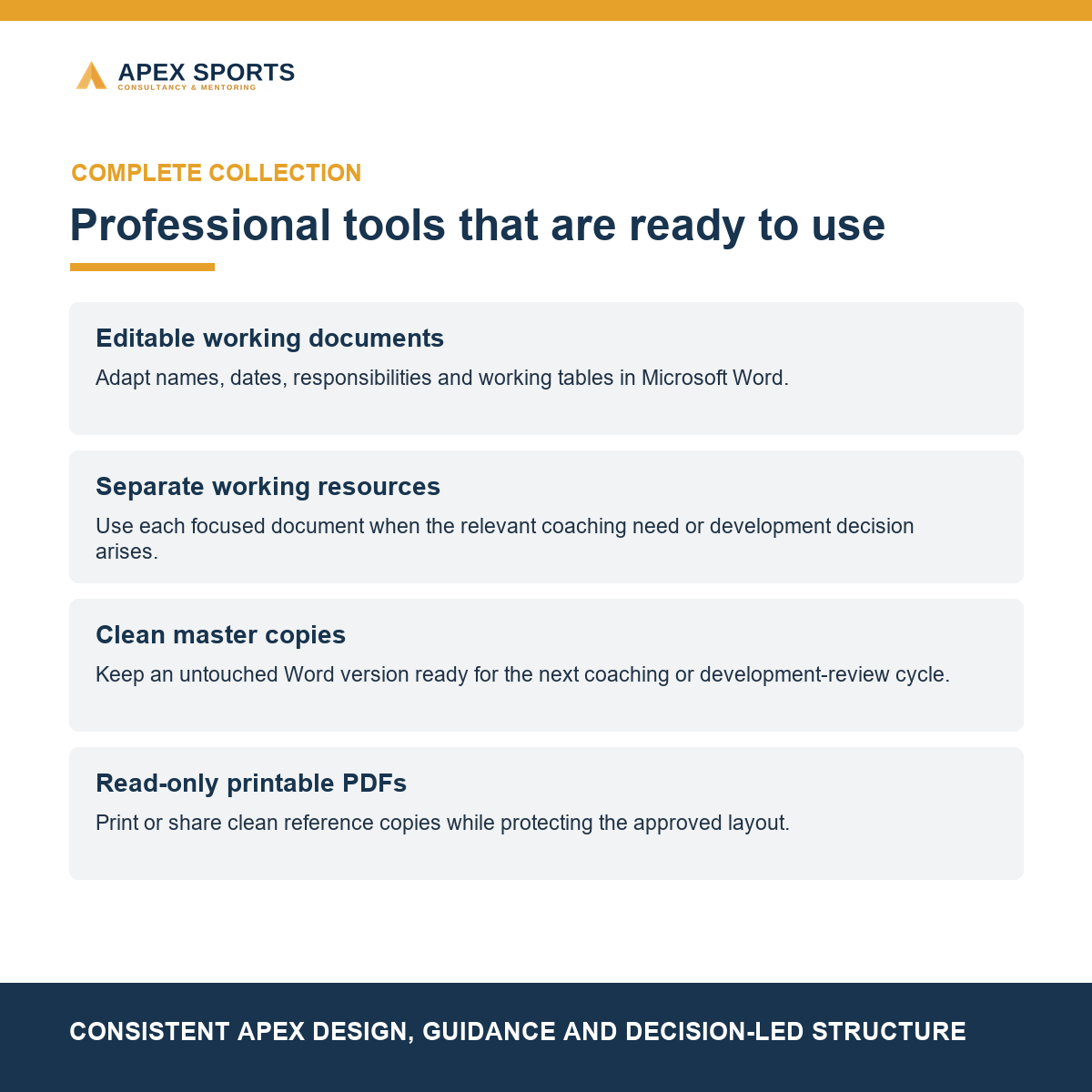 APEX SPORTS
CONSULTANCY & MENTORING

COMPLETE COLLECTION

Professional tools that are ready to use

Editable working documents

Adapt names, dates, responsibilities and working tables in Microsoft Word.

Separate working resources

Use each focused document when the relevant coaching need or development decision arises.

Clean master copies

Keep an untouched Word version ready for the next coaching or development-review cycle.

Read-only printable PDFs

Print or share clean reference copies while protecting the approved layout.

CONSISTENT APEX DESIGN, GUIDANCE AND DECISION-LED STRUCTURE